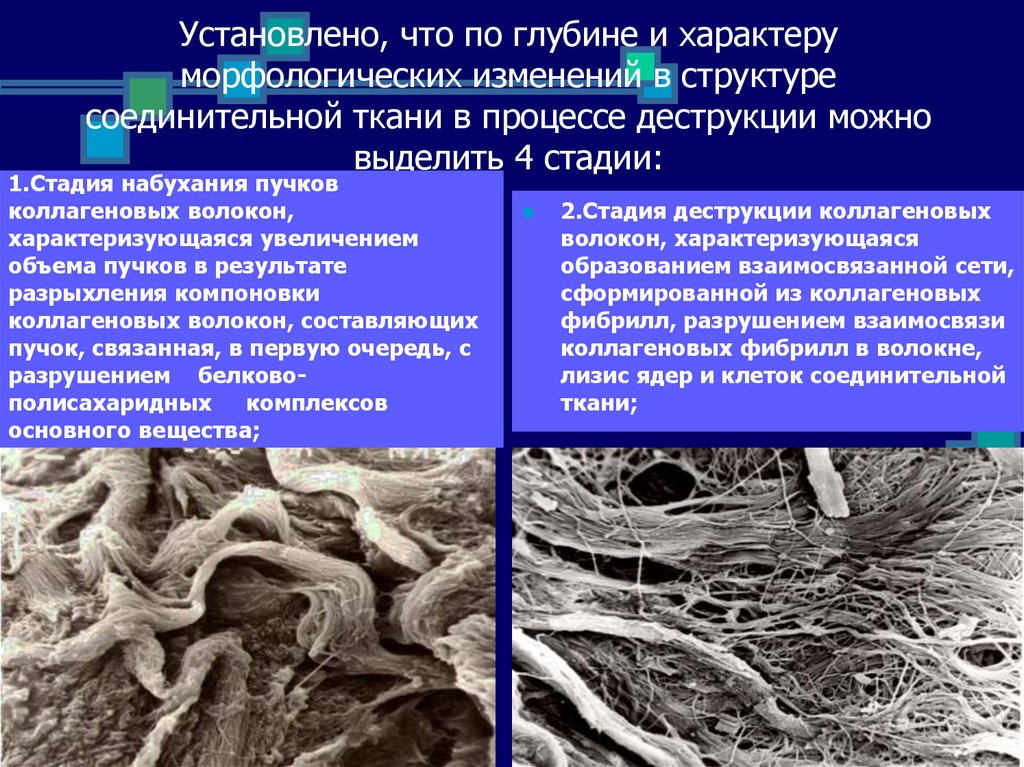 Установлено, что по глубине и характеру морфологических изменений в структуре соединительной ткани в процессе деструкции можно выделить 4 стадии:

1.Стадия набухания пучков коллагеновых волокон, характеризующаяся увеличением объема пучков в результате разрыхления компоновки коллагеновых волокон, составляющих пучок, связанная, в первую очередь, с разрушением белково-полисахаридных комплексов основного вещества;

2.Стадия деструкции коллагеновых волокон, характеризующаяся образованием взаимосвязанной сети, сформированной из коллагеновых фибрилл, разрушением взаимосвязи коллагеновых фибрилл в волокне, лизис ядер и клеток соединительной ткани;